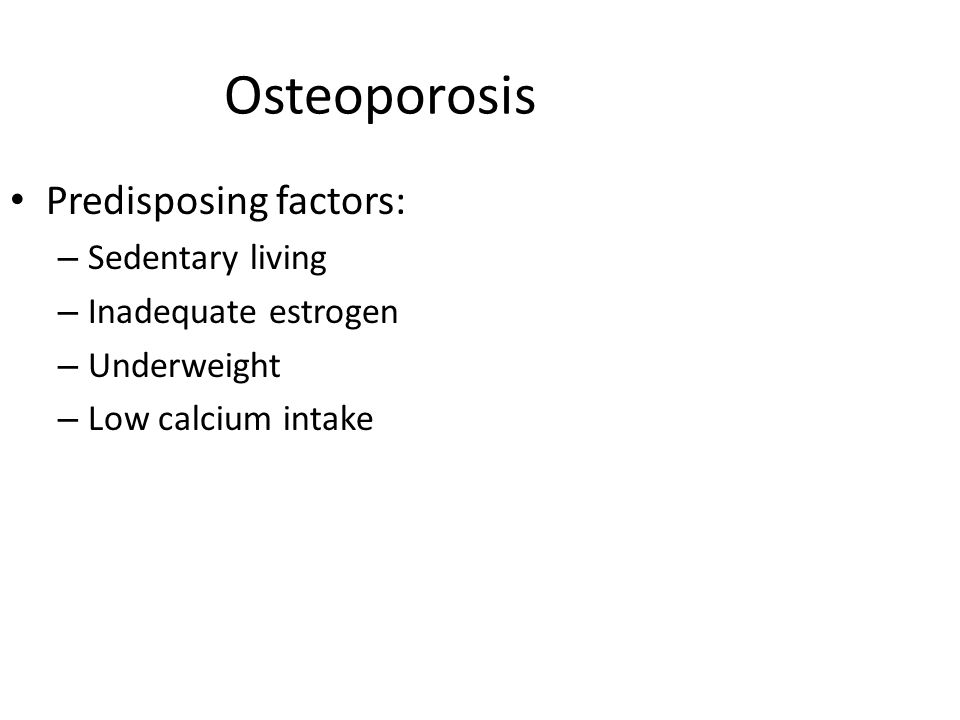 Osteoporosis

• Predisposing factors:
– Sedentary living
– Inadequate estrogen
– Underweight
– Low calcium intake